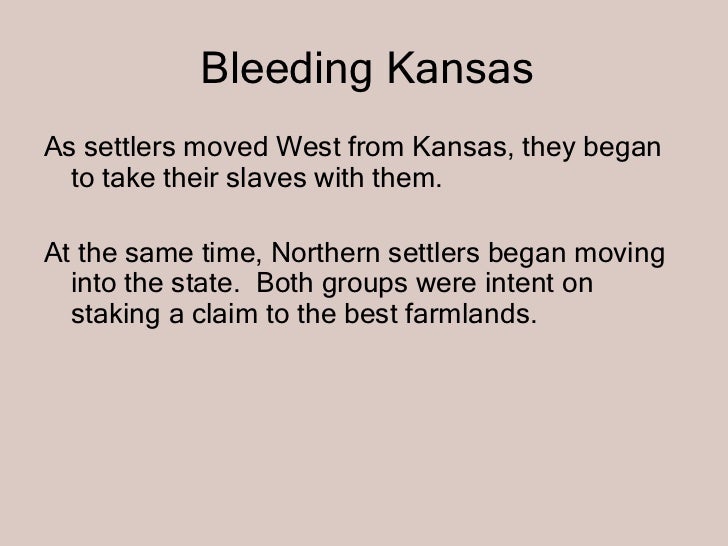 Bleeding Kansas

As settlers moved West from Kansas, they began to take their slaves with them.

At the same time, Northern settlers began moving into the state.  Both groups were intent on staking a claim to the best farmlands.